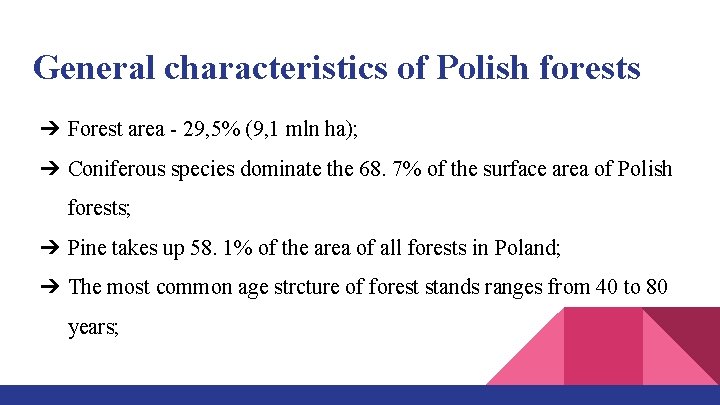 General characteristics of Polish forests

➔ Forest area - 29,5% (9,1 mln ha);

➔ Coniferous species dominate the 68. 7% of the surface area of Polish forests;

➔ Pine takes up 58. 1% of the area of all forests in Poland;

➔ The most common age strcture of forest stands ranges from 40 to 80 years;